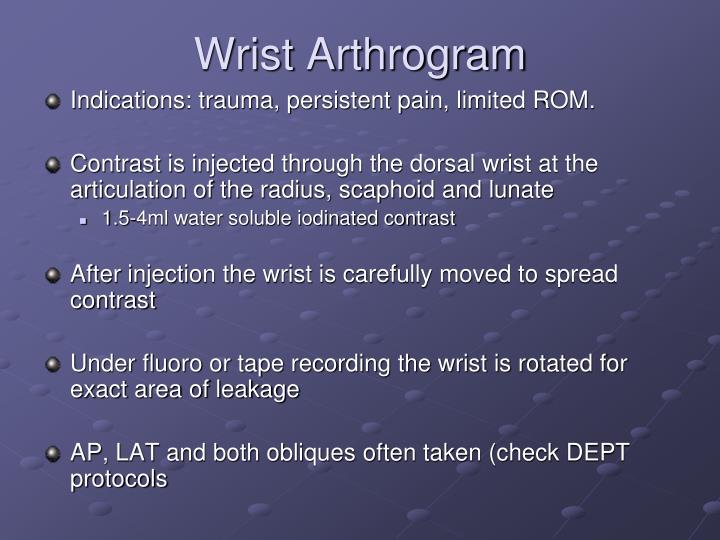 Wrist Arthrogram

Indications: trauma, persistent pain, limited ROM.

Contrast is injected through the dorsal wrist at the articulation of the radius, scaphoid and lunate

1.5-4ml water soluble iodinated contrast

After injection the wrist is carefully moved to spread contrast

Under fluoro or tape recording the wrist is rotated for exact area of leakage

AP, LAT and both obliques often taken (check DEPT protocols